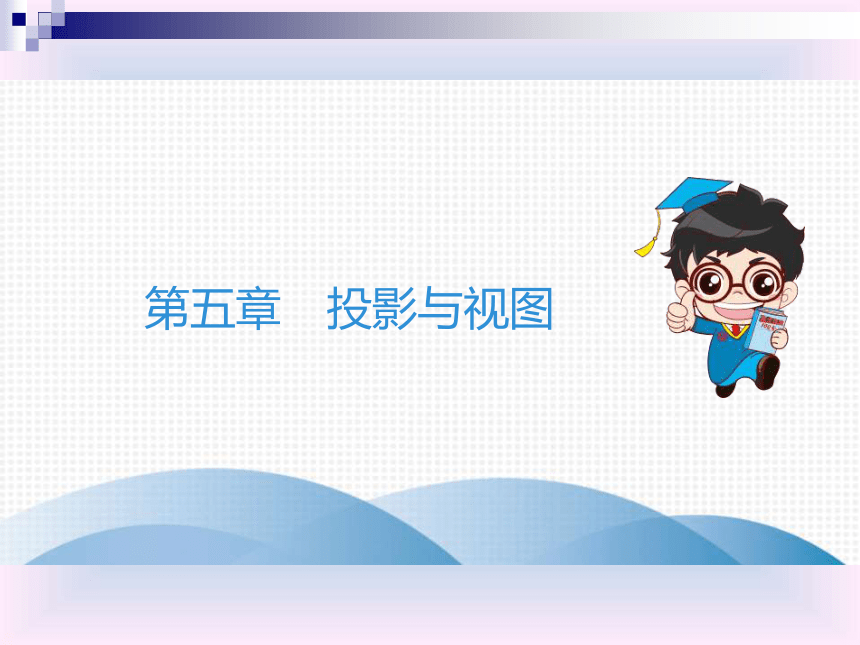 第五章　投影与视图